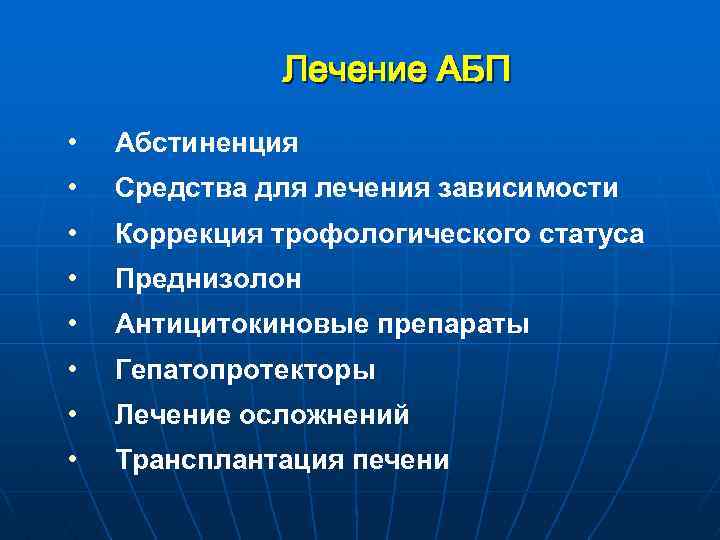 Лечение АБП

• Абстиненция
• Средства для лечения зависимости
• Коррекция трофологического статуса
• Преднизолон
• Антицитокиновые препараты
• Гепатопротекторы
• Лечение осложнений
• Трансплантация печени